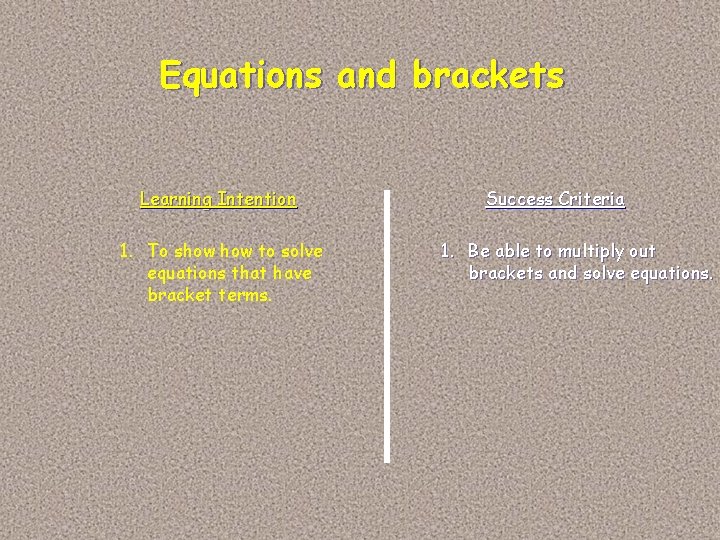 Equations and brackets

Learning Intention

1. To show how to solve equations that have bracket terms.

Success Criteria

1. Be able to multiply out brackets and solve equations.